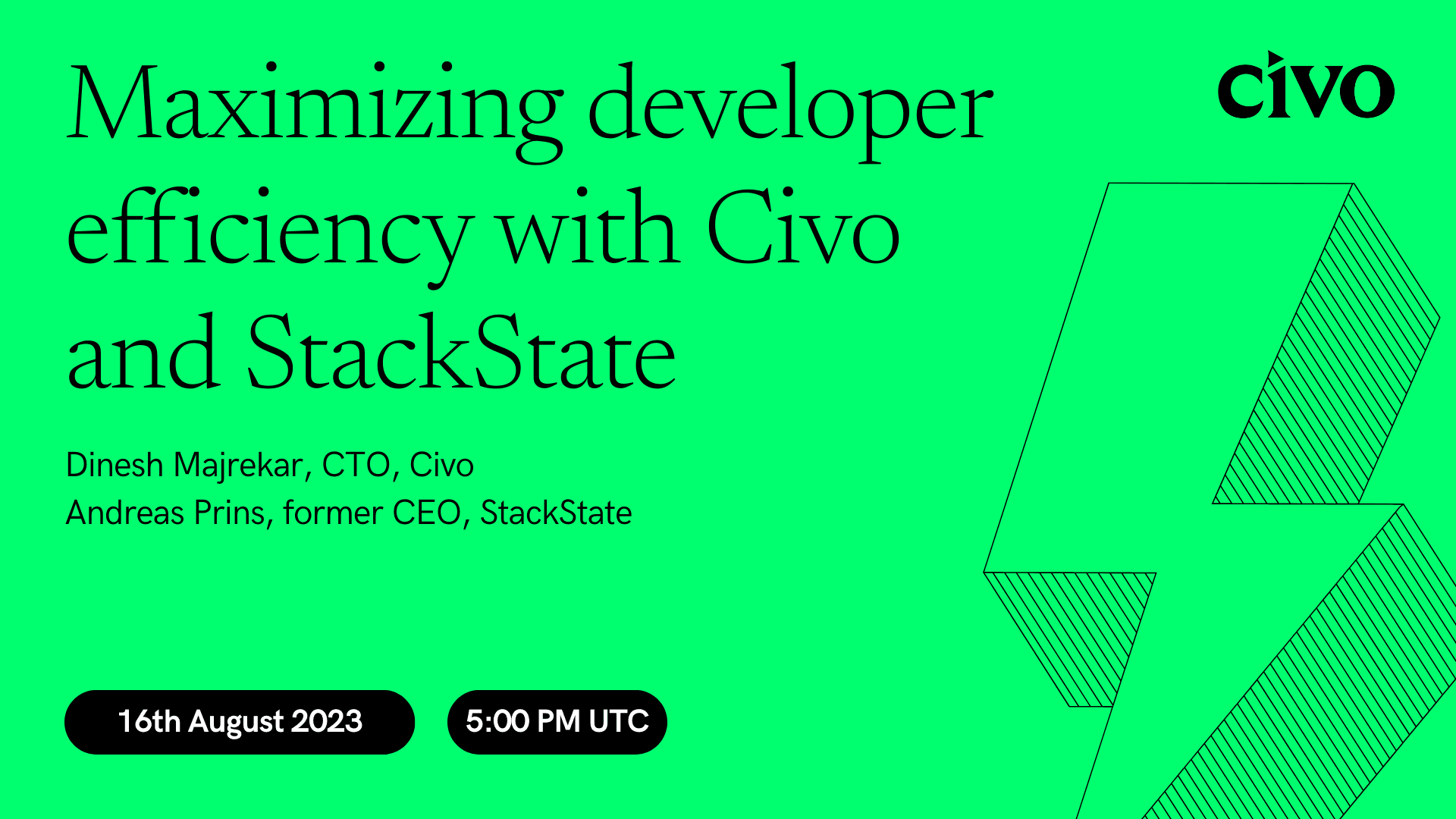 Maximizing developer efficiency with Civo and StackState

civo

Dinesh Majrekar, CTO, Civo
Andreas Prins, former CEO, StackState

16th August 2023

5:00 PM UTC